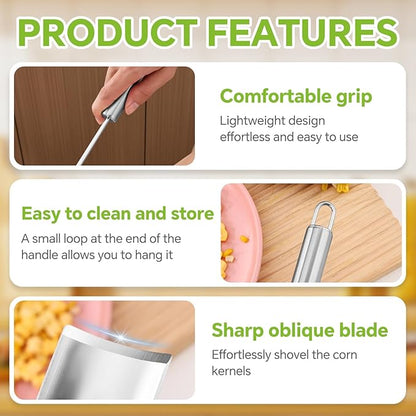 PRODUCT FEATURES

Comfortable grip
Lightweight design effortless and easy to use

Easy to clean and store
A small loop at the end of the handle allows you to hang it

Sharp oblique blade
Effortlessly shovel the corn kernels